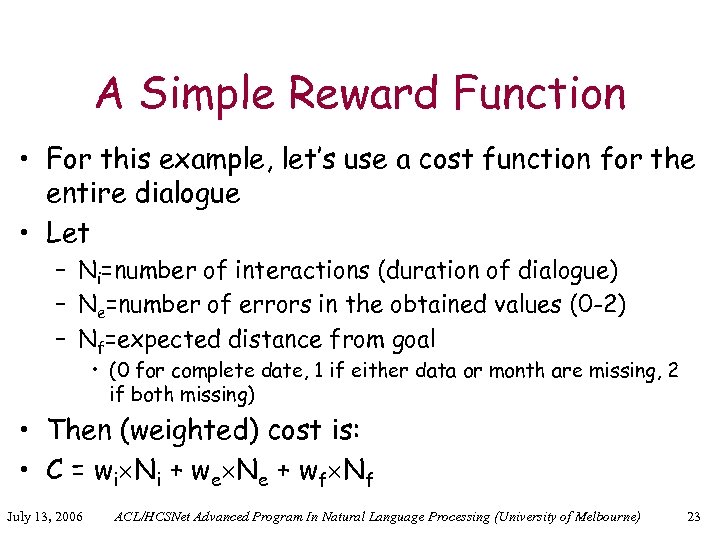 A Simple Reward Function

• For this example, let's use a cost function for the entire dialogue

• Let

– $N_i$=number of interactions (duration of dialogue)

– $N_e$=number of errors in the obtained values (0-2)

– $N_f$=expected distance from goal

• (0 for complete date, 1 if either data or month are missing, 2 if both missing)

• Then (weighted) cost is:

• $C = w_i \times N_i + w_e \times N_e + w_f \times N_f$

July 13, 2006 ACL/HCSNet Advanced Program In Natural Language Processing (University of Melbourne) 23